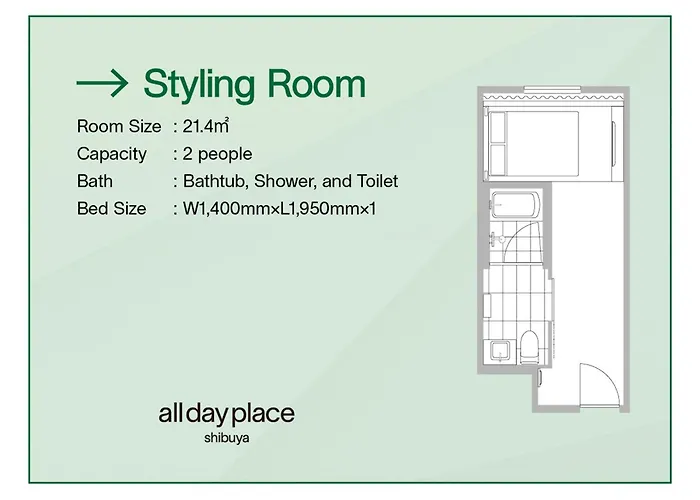 → Styling Room

Room Size : 21.4㎡
Capacity : 2 people
Bath : Bathtub, Shower, and Toilet
Bed Size : W1,400mm×L1,950mm×1

all day place
shibuya